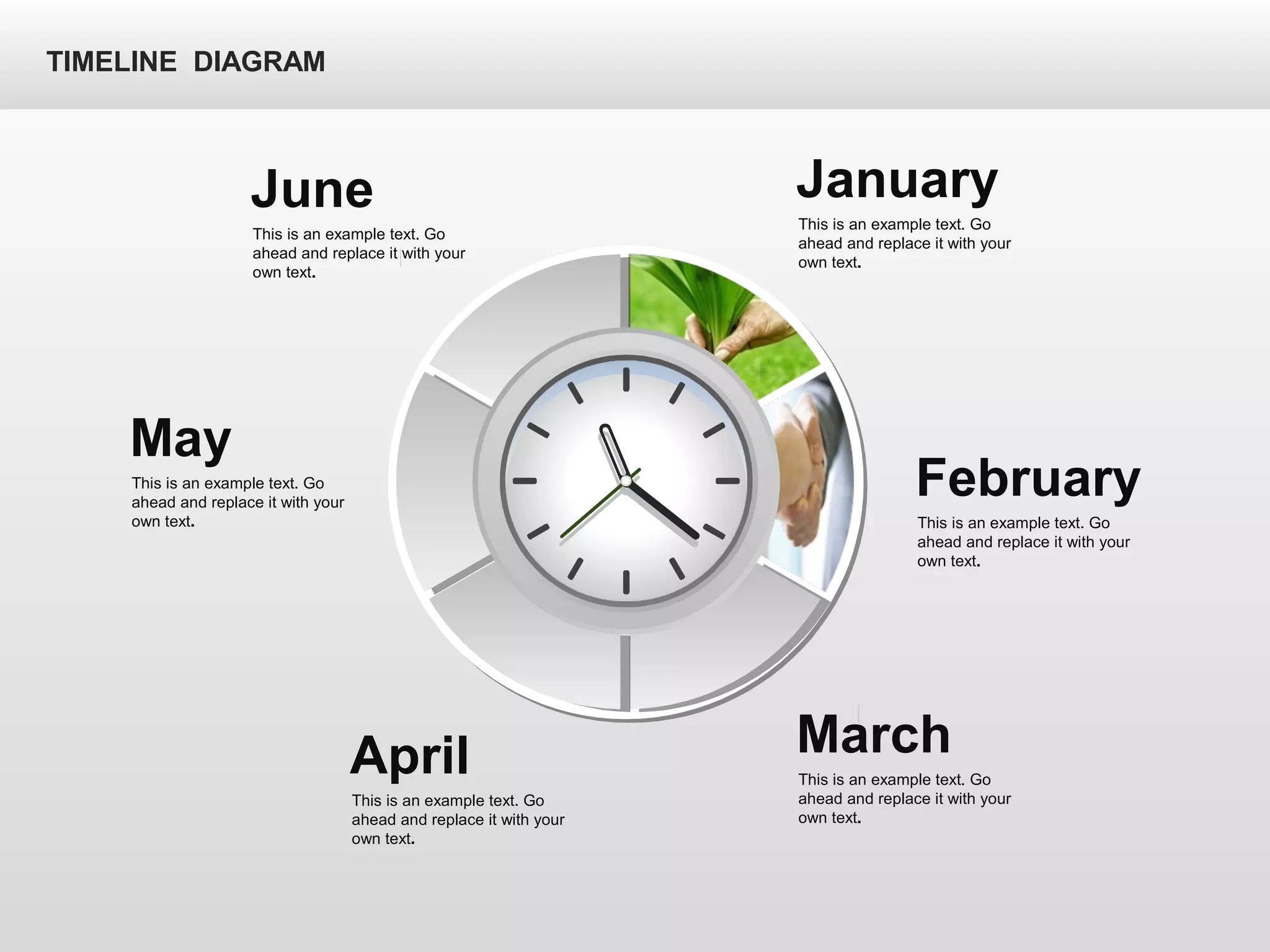 TIMELINE DIAGRAM

June

This is an example text. Go ahead and replace it with your own text.

January

This is an example text. Go ahead and replace it with your own text.

May

This is an example text. Go ahead and replace it with your own text.

February

This is an example text. Go ahead and replace it with your own text.

April

This is an example text. Go ahead and replace it with your own text.

March

This is an example text. Go ahead and replace it with your own text.